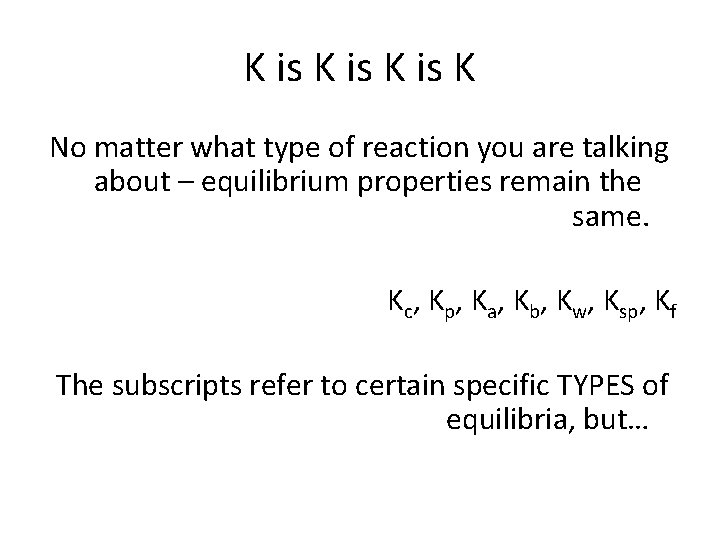 K is K is K is K

No matter what type of reaction you are talking about – equilibrium properties remain the same.

$K_c$, $K_p$, $K_a$, $K_b$, $K_w$, $K_{sp}$, $K_f$

The subscripts refer to certain specific TYPES of equilibria, but…